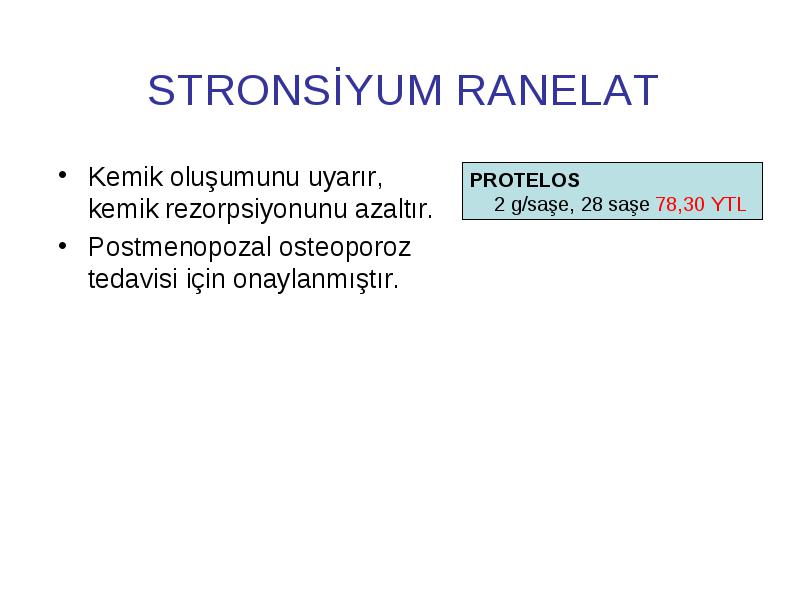 STRONSİYUM RANELAT

• Kemik oluşumunu uyarır, kemik rezorpsiyonunu azaltır.
• Postmenopozal osteoporoz tedavisi için onaylanmıştır.

PROTELOS
2 g/saşe, 28 saşe 78,30 YTL